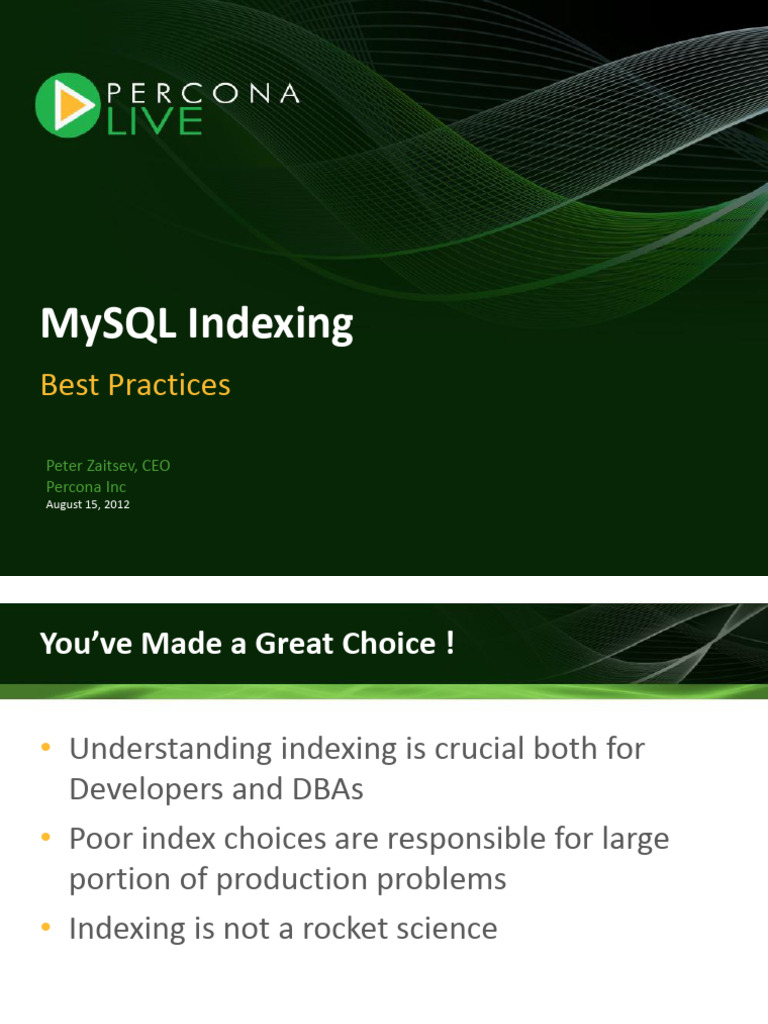 PERCONA LIVE

MySQL Indexing

Best Practices

Peter Zaitsev, CEO
Percona Inc
August 15, 2012

You've Made a Great Choice !

• Understanding indexing is crucial both for Developers and DBAs
• Poor index choices are responsible for large portion of production problems
• Indexing is not a rocket science